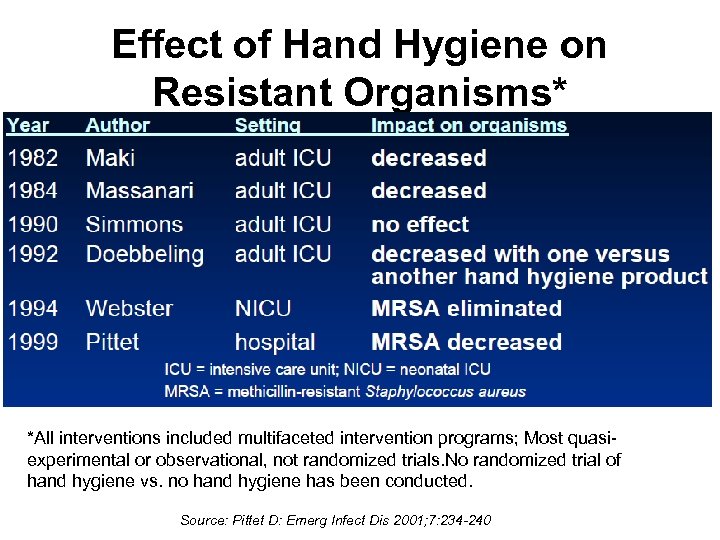 Effect of Hand Hygiene on Resistant Organisms*

| Year | Author | Setting | Impact on organisms |
|---|---|---|---|
| 1982 | Maki | adult ICU | decreased |
| 1984 | Massanari | adult ICU | decreased |
| 1990 | Simmons | adult ICU | no effect |
| 1992 | Doebbeling | adult ICU | decreased with one versus another hand hygiene product |
| 1994 | Webster | NICU | MRSA eliminated |
| 1999 | Pittet | hospital | MRSA decreased |

ICU = intensive care unit; NICU = neonatal ICU
MRSA = methicillin-resistant Staphylococcus aureus

*All interventions included multifaceted intervention programs; Most quasi-experimental or observational, not randomized trials.No randomized trial of hand hygiene vs. no hand hygiene has been conducted.

Source: Pittet D: Emerg Infect Dis 2001;7:234-240